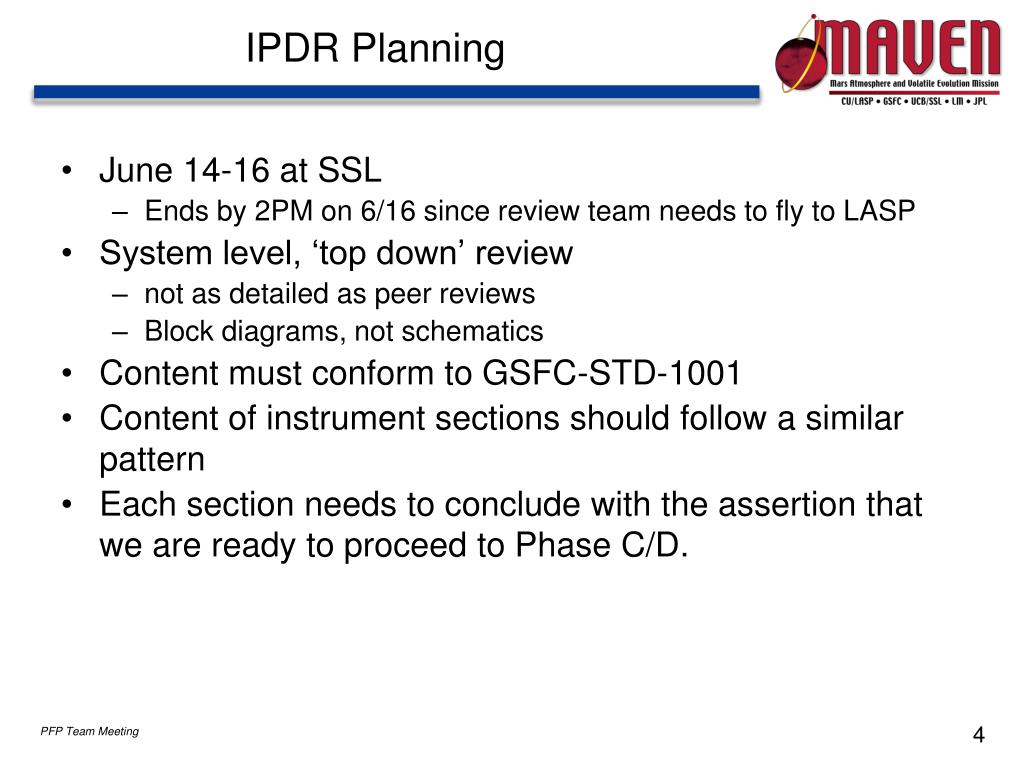 IPDR Planning

MAVEN
Mars Atmosphere and Volatile Evolution Mission
CU/LASP • GSFC • UCB/SSL • LM • JPL

• June 14-16 at SSL
– Ends by 2PM on 6/16 since review team needs to fly to LASP
• System level, ‘top down’ review
– not as detailed as peer reviews
– Block diagrams, not schematics
• Content must conform to GSFC-STD-1001
• Content of instrument sections should follow a similar pattern
• Each section needs to conclude with the assertion that we are ready to proceed to Phase C/D.

PFP Team Meeting

4